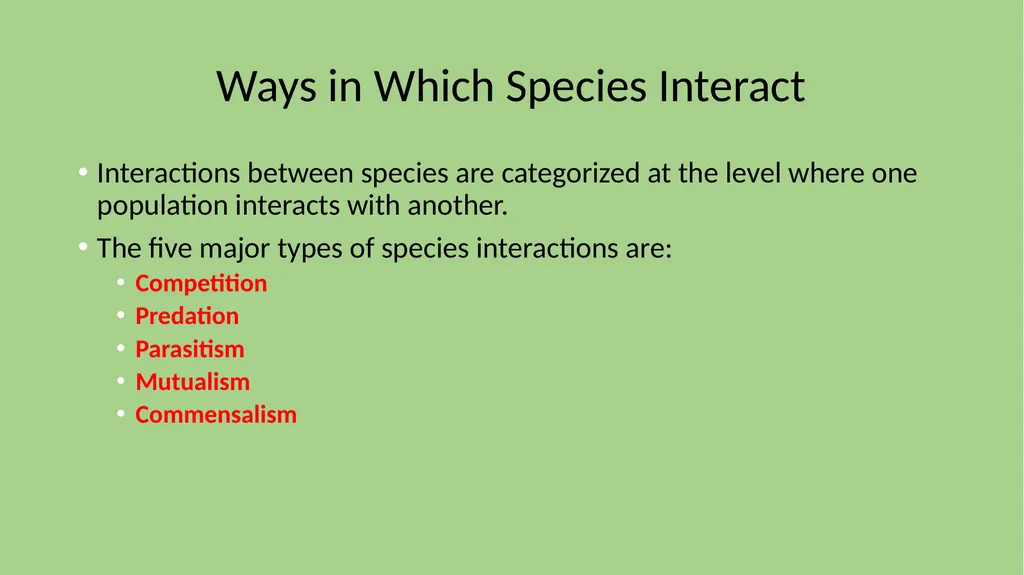 Ways in Which Species Interact

• Interactions between species are categorized at the level where one population interacts with another.

• The five major types of species interactions are:
  • Competition
  • Predation
  • Parasitism
  • Mutualism
  • Commensalism